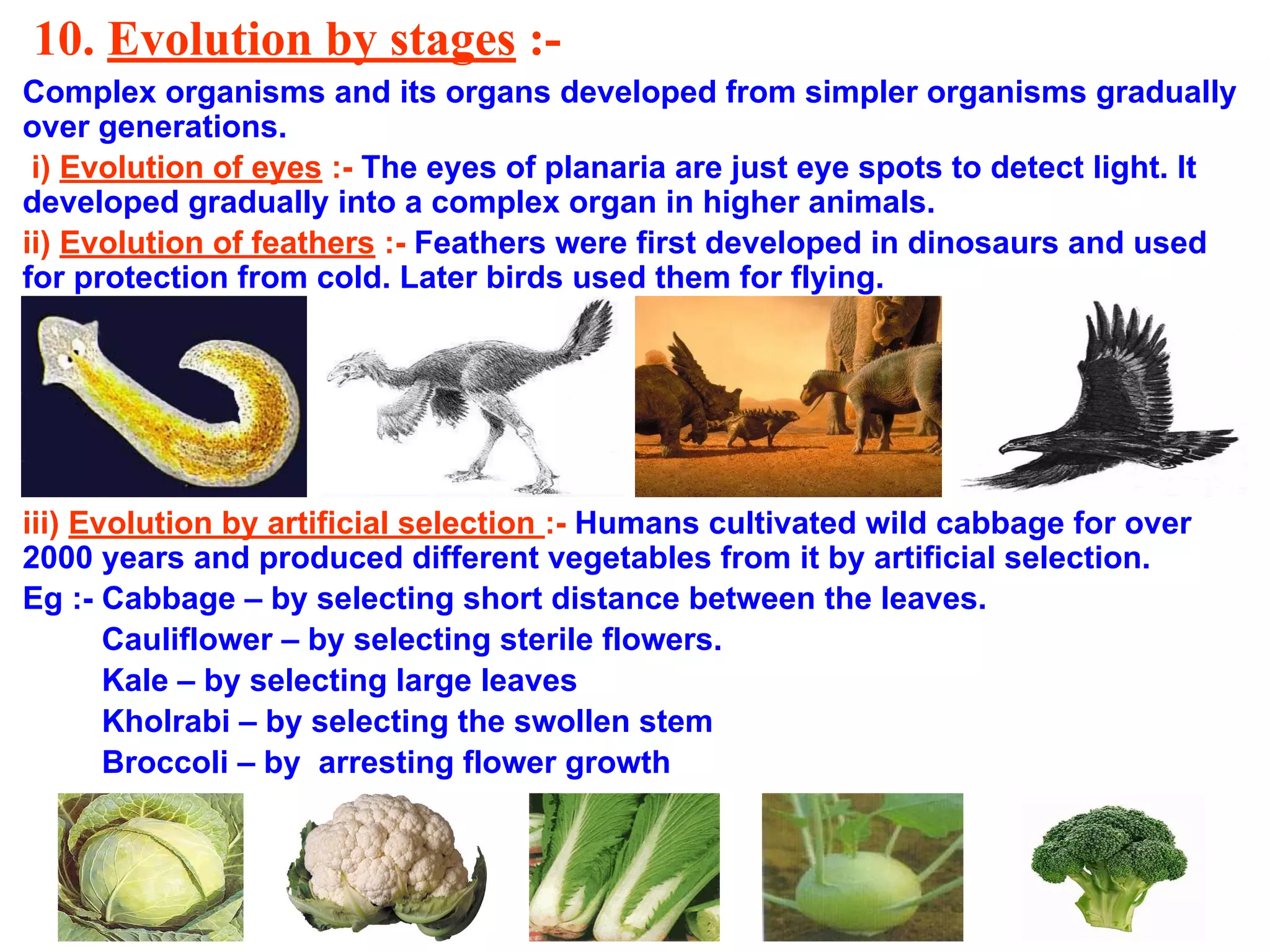 10. Evolution by stages :-

Complex organisms and its organs developed from simpler organisms gradually over generations.

i) Evolution of eyes :- The eyes of planaria are just eye spots to detect light. It developed gradually into a complex organ in higher animals.

ii) Evolution of feathers :- Feathers were first developed in dinosaurs and used for protection from cold. Later birds used them for flying.

iii) Evolution by artificial selection :- Humans cultivated wild cabbage for over 2000 years and produced different vegetables from it by artificial selection.

Eg :- Cabbage – by selecting short distance between the leaves.
Cauliflower – by selecting sterile flowers.
Kale – by selecting large leaves
Kholrabi – by selecting the swollen stem
Broccoli – by arresting flower growth